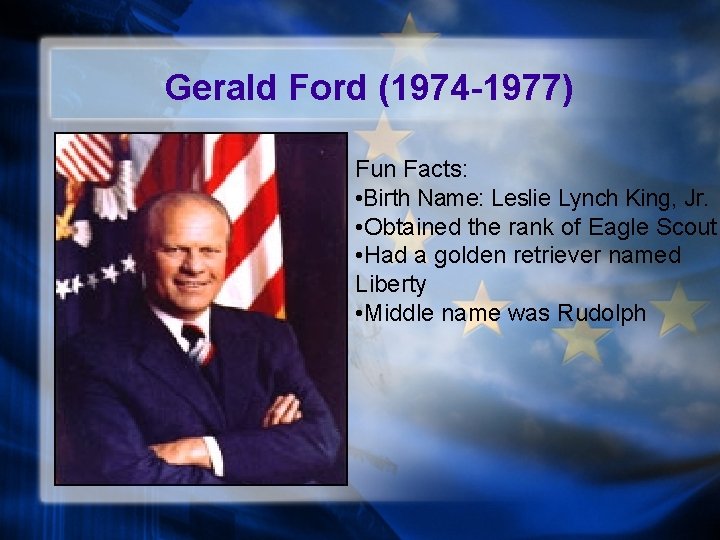 Gerald Ford (1974-1977)

Fun Facts:
•Birth Name: Leslie Lynch King, Jr.
•Obtained the rank of Eagle Scout
•Had a golden retriever named Liberty
•Middle name was Rudolph